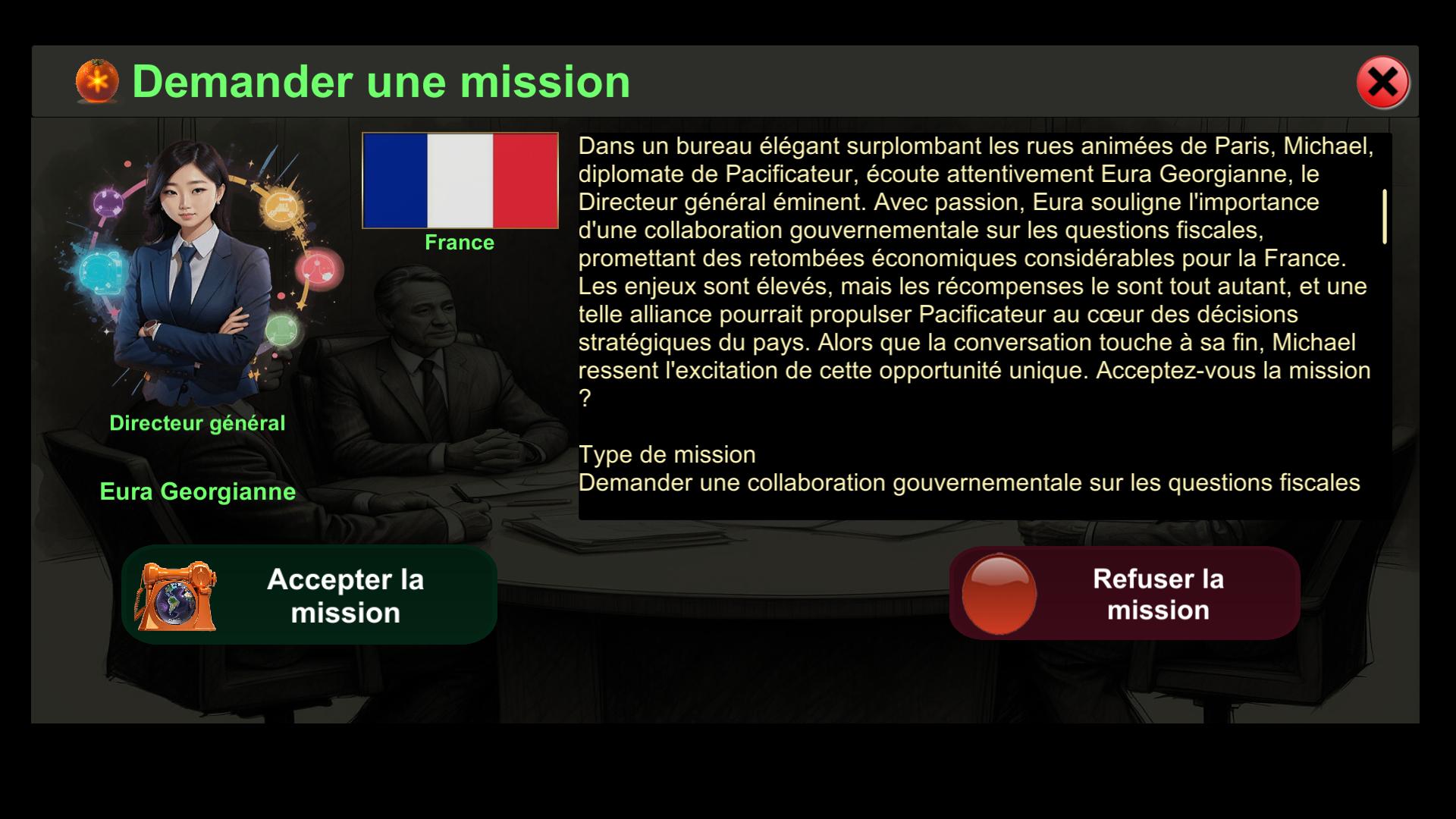 Demander une mission

Directeur général

Eura Georgianne

France

Dans un bureau élégant surplombant les rues animées de Paris, Michael, diplomate de Pacificateur, écoute attentivement Eura Georgianne, le Directeur général éminent. Avec passion, Eura souligne l'importance d'une collaboration gouvernementale sur les questions fiscales, promettant des retombées économiques considérables pour la France. Les enjeux sont élevés, mais les récompenses le sont tout autant, et une telle alliance pourrait propulser Pacificateur au cœur des décisions stratégiques du pays. Alors que la conversation touche à sa fin, Michael ressent l'excitation de cette opportunité unique. Acceptez-vous la mission ?

Type de mission
Demander une collaboration gouvernementale sur les questions fiscales

Accepter la mission

Refuser la mission